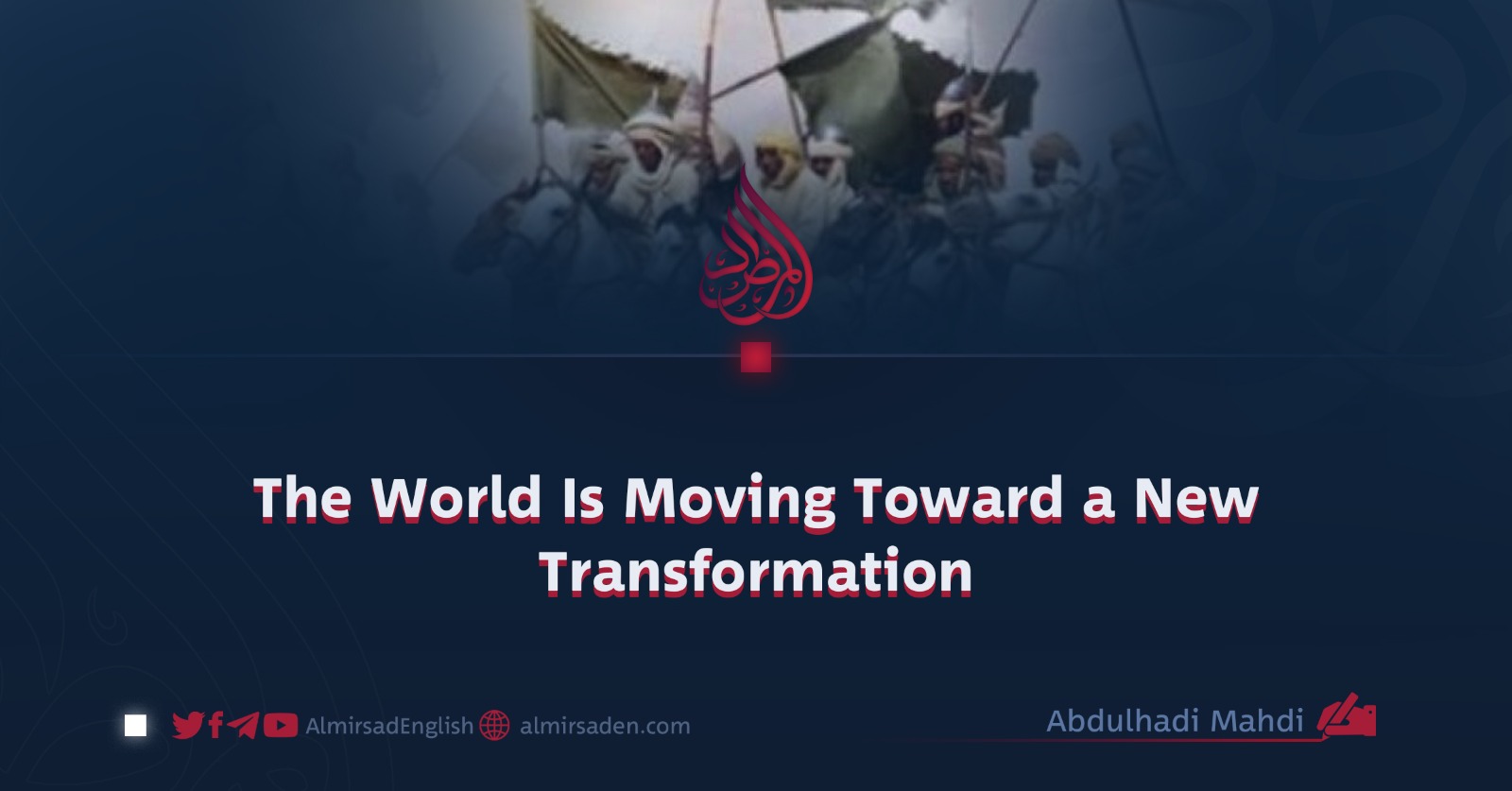 المرصاد

The World Is Moving Toward a New Transformation

AlmirsadEnglish almirsaden.com

Abdulhadi Mahdi